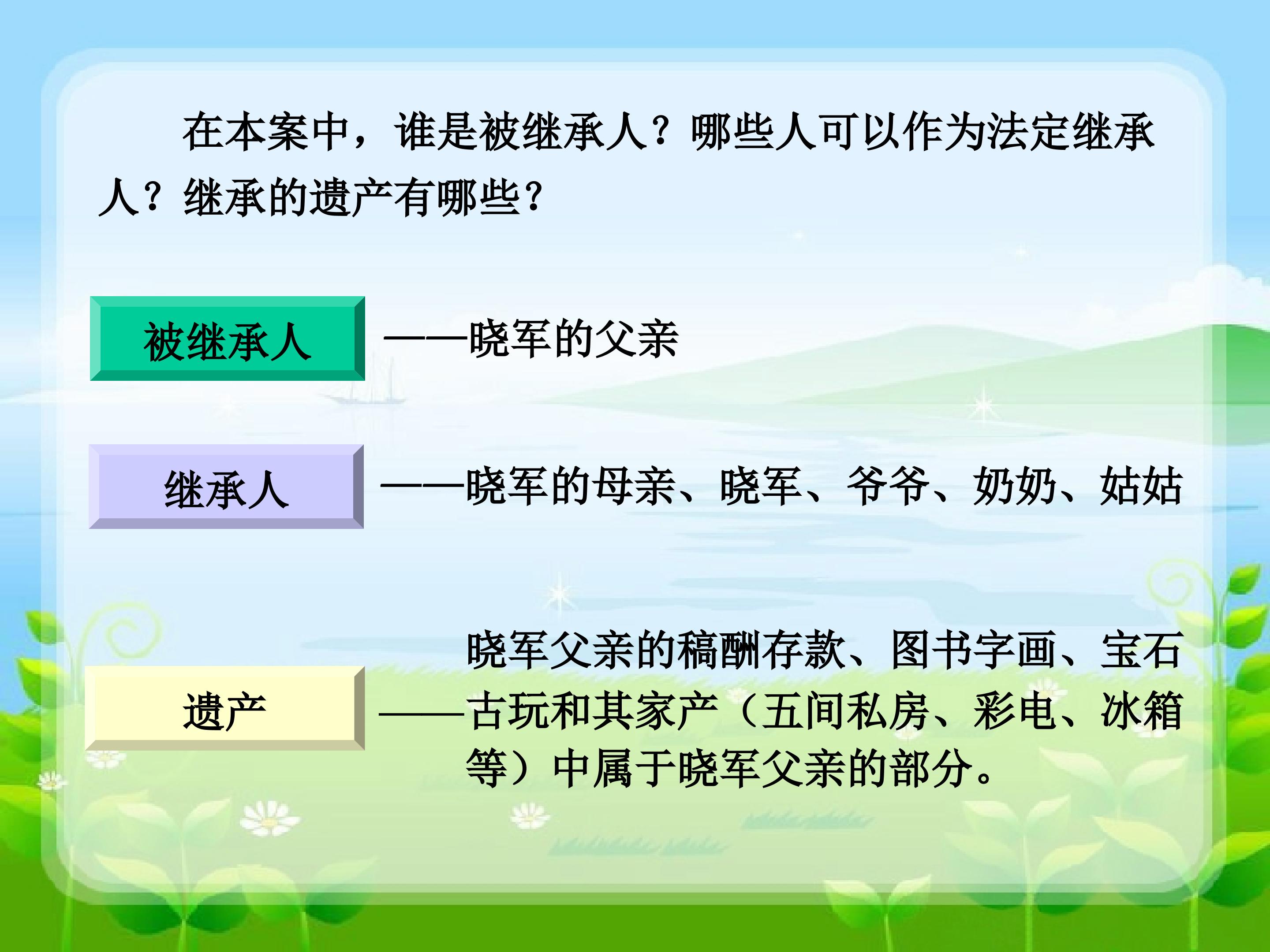 在本案中，谁是被继承人？哪些人可以作为法定继承人？继承的遗产有哪些？

被继承人

——晓军的父亲

继承人

——晓军的母亲、晓军、爷爷、奶奶、姑姑

遗产

——晓军父亲的稿酬存款、图书字画、宝石古玩和其家产（五间私房、彩电、冰箱等）中属于晓军父亲的部分。